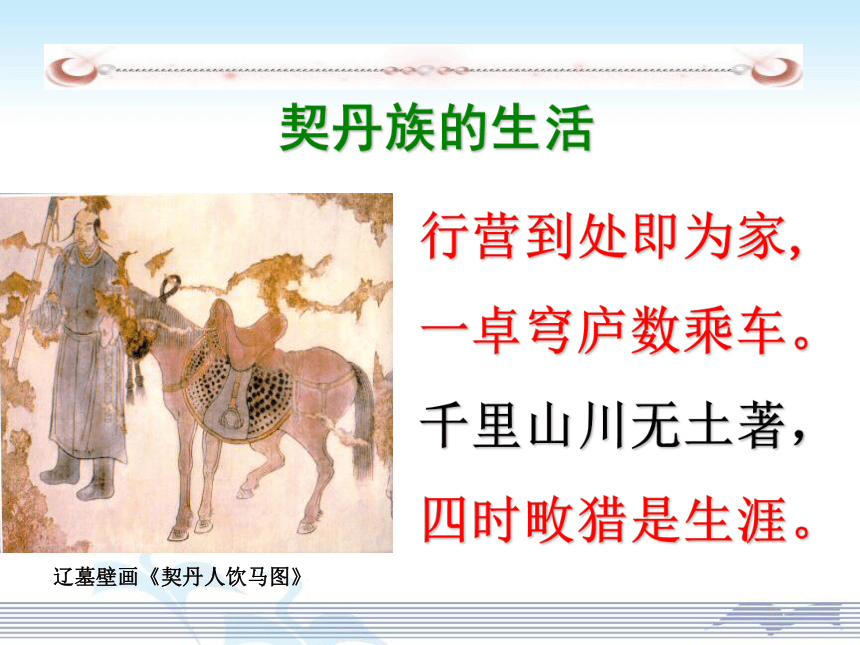 契丹族的生活

行营到处即为家，
一卓穹庐数乘车。
千里山川无土著，
四时畋猎是生涯。

辽墓壁画《契丹人饮马图》